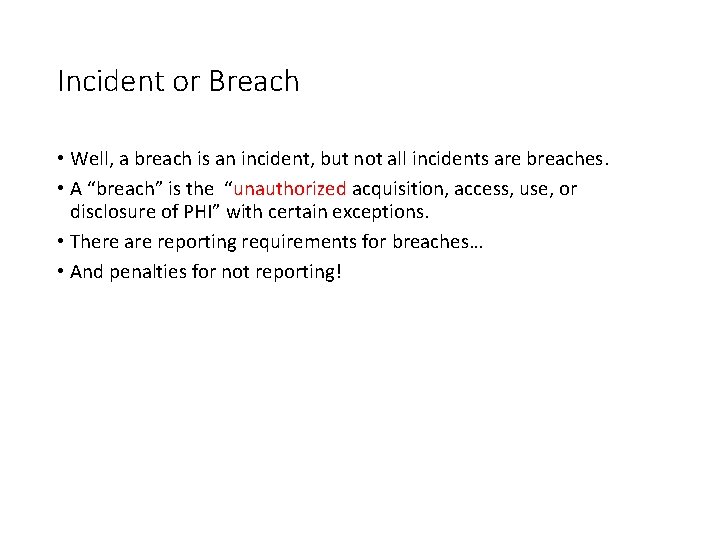 Incident or Breach

• Well, a breach is an incident, but not all incidents are breaches.

• A “breach” is the “unauthorized acquisition, access, use, or disclosure of PHI” with certain exceptions.

• There are reporting requirements for breaches…

• And penalties for not reporting!